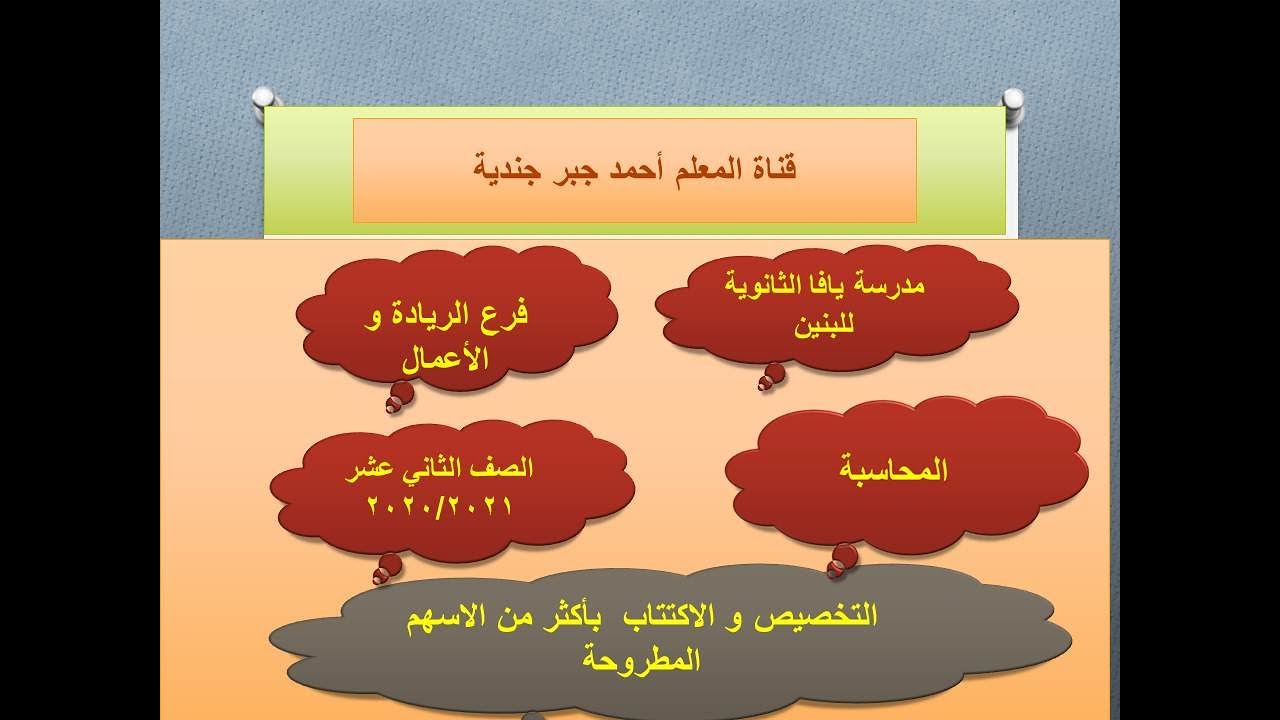 قناة المعلم أحمد جبر جندية

مدرسة يافا الثانوية للبنين

فرع الريادة و الأعمال

المحاسبة

الصف الثاني عشر ٢٠٢٠/٢٠٢١

التخصيص و الاكتتاب بأكثر من الاسهم المطروحة